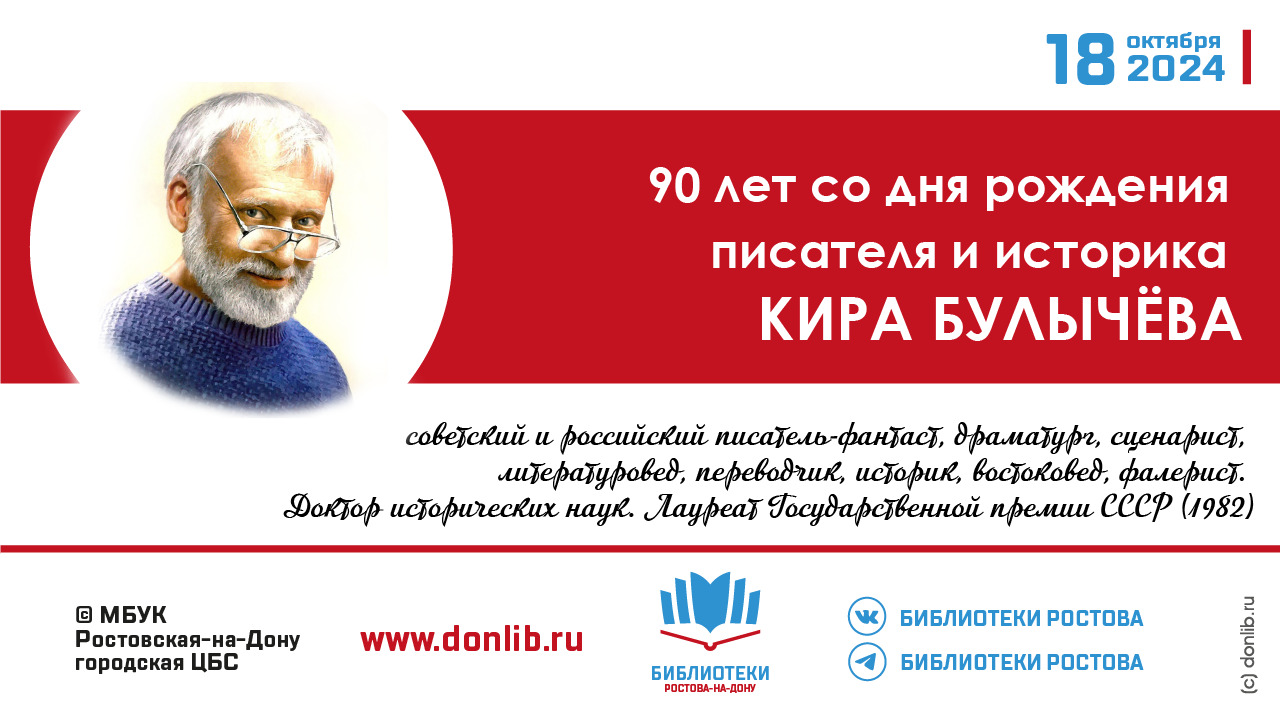 18 октября 2024

90 лет со дня рождения писателя и историка КИРА БУЛЫЧЁВА

советский и российский писатель-фантаст, драматург, сценарист, литературовед, переводчик, историк, востоковед, фалерист. Доктор исторических наук. Лауреат Государственной премии СССР (1982)

© МБУК Ростовская-на-Дону городская ЦБС

www.donlib.ru

БИБЛИОТЕКИ РОСТОВА-НА-ДОНУ

БИБЛИОТЕКИ РОСТОВА

БИБЛИОТЕКИ РОСТОВА

(c) donlib.ru